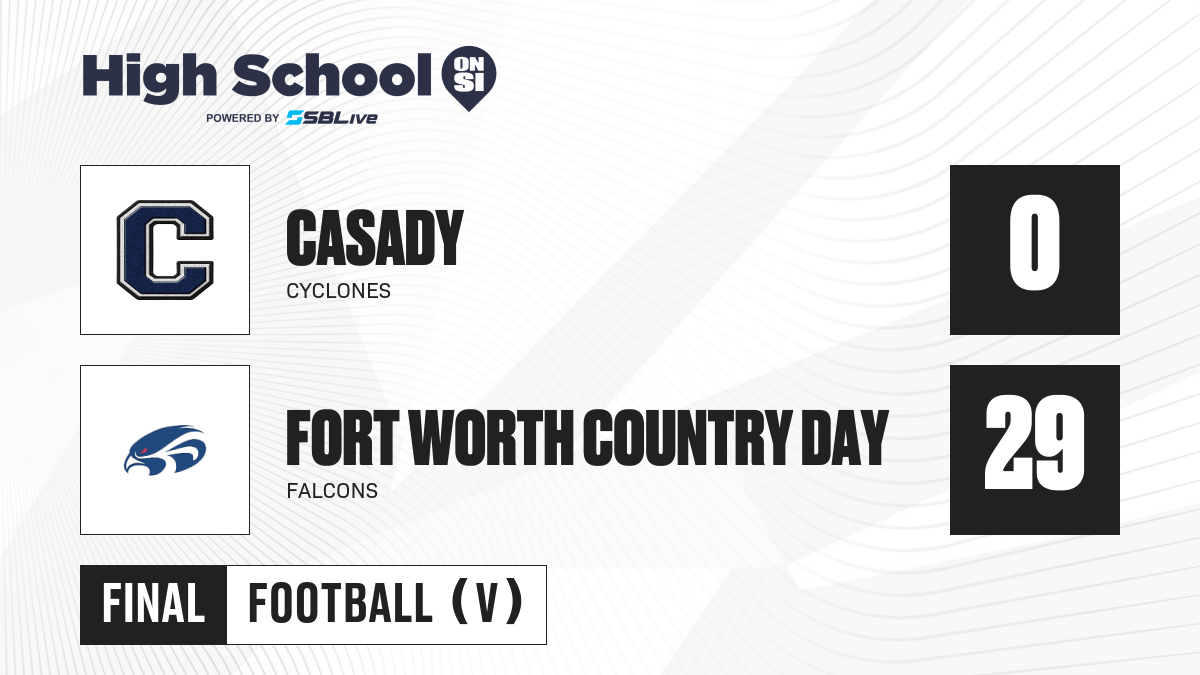 High School ON SI
POWERED BY SBLive

C

CASADY
CYCLONES

0

FORT WORTH COUNTRY DAY
FALCONS

29

FINAL FOOTBALL (V)